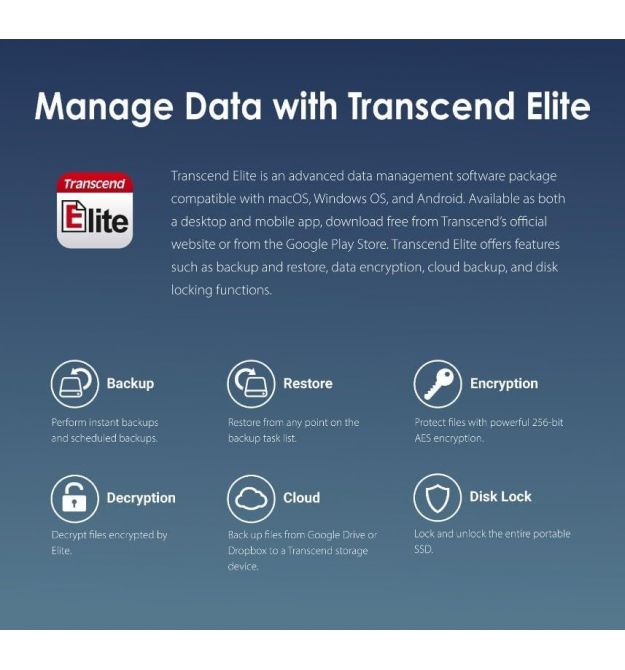 Manage Data with Transcend Elite

Transcend
Elite

Transcend Elite is an advanced data management software package compatible with macOS, Windows OS, and Android. Available as both a desktop and mobile app, download free from Transcend's official website or from the Google Play Store. Transcend Elite offers features such as backup and restore, data encryption, cloud backup, and disk locking functions.

Backup

Perform instant backups and scheduled backups.

Restore

Restore from any point on the backup task list.

Encryption

Protect files with powerful 256-bit AES encryption.

Decryption

Decrypt files encrypted by Elite.

Cloud

Back up files from Google Drive or Dropbox to a Transcend storage device.

Disk Lock

Lock and unlock the entire portable SSD.